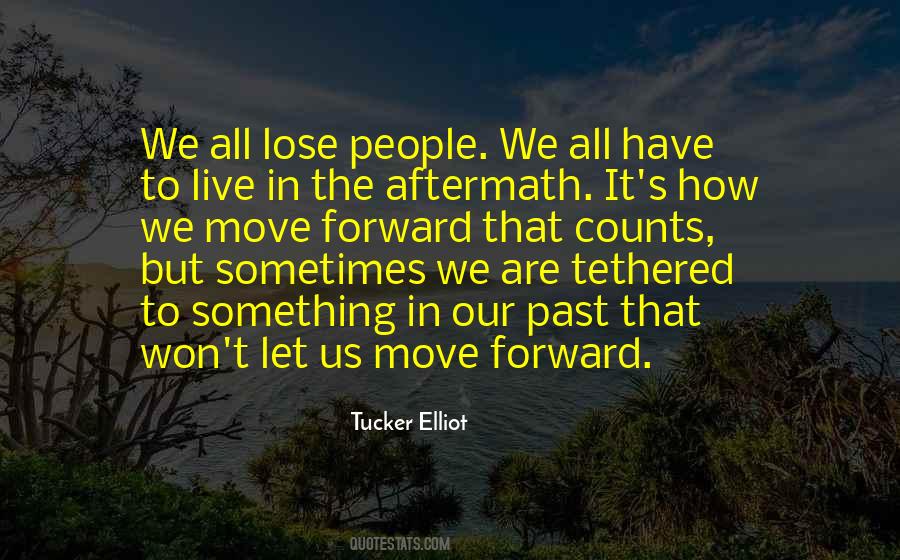 We all lose people. We all have to live in the aftermath. It's how we move forward that counts, but sometimes we are tethered to something in our past that won't let us move forward.

Tucker Elliot

QUOTESTATS.COM